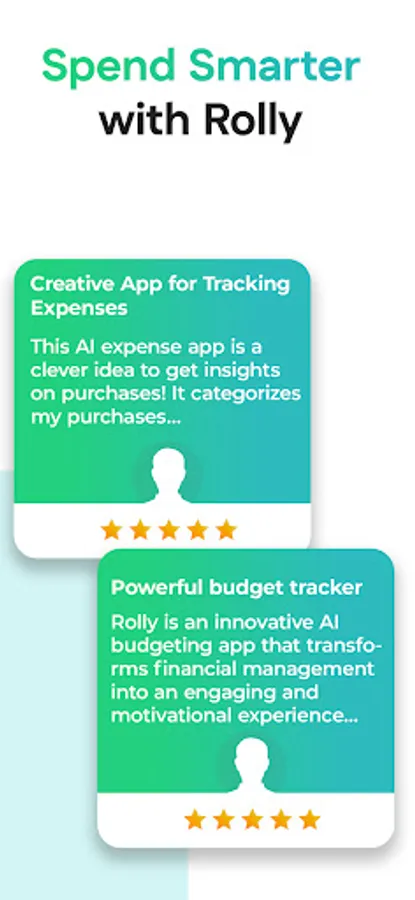 Spend Smarter with Rolly

Creative App for Tracking Expenses

This AI expense app is a clever idea to get insights on purchases! It categorizes my purchases...

★★★★★

Powerful budget tracker

Rolly is an innovative AI budgeting app that transforms financial management into an engaging and motivational experience...

★★★★★